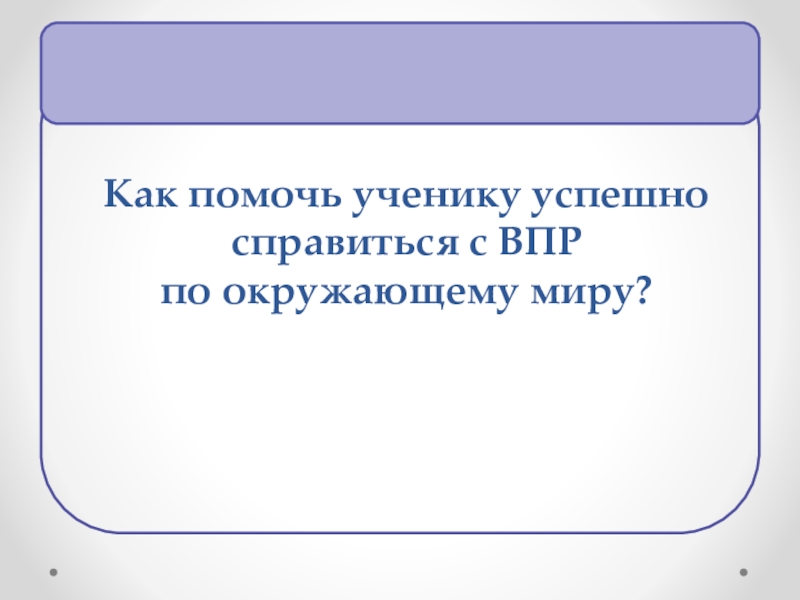 Как помочь ученику успешно справиться с ВПР
по окружающему миру?